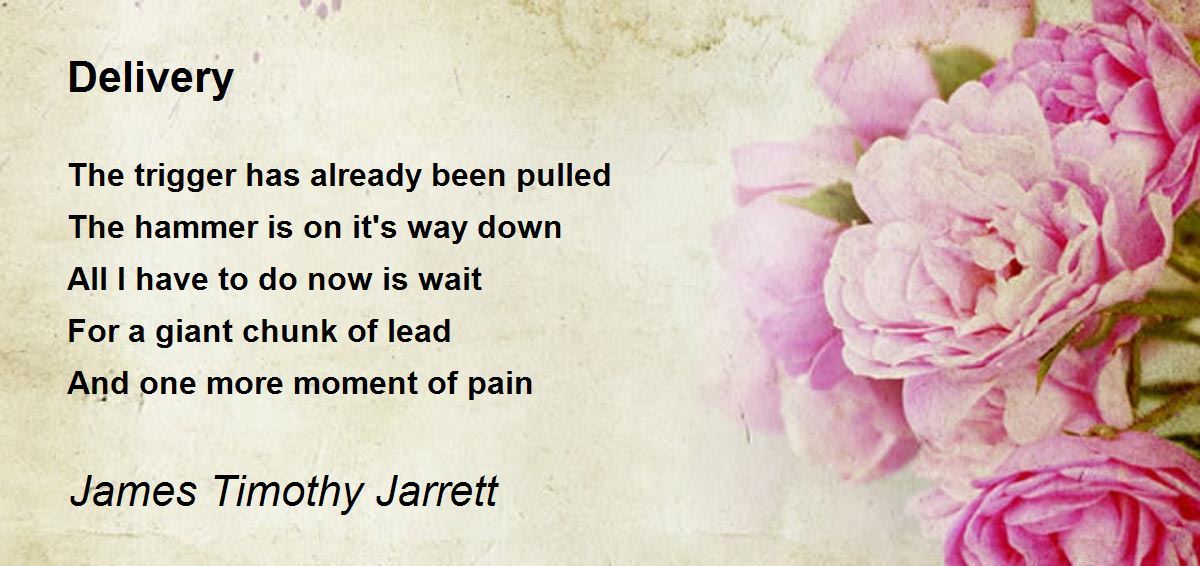 Delivery

The trigger has already been pulled
The hammer is on it's way down
All I have to do now is wait
For a giant chunk of lead
And one more moment of pain

James Timothy Jarrett